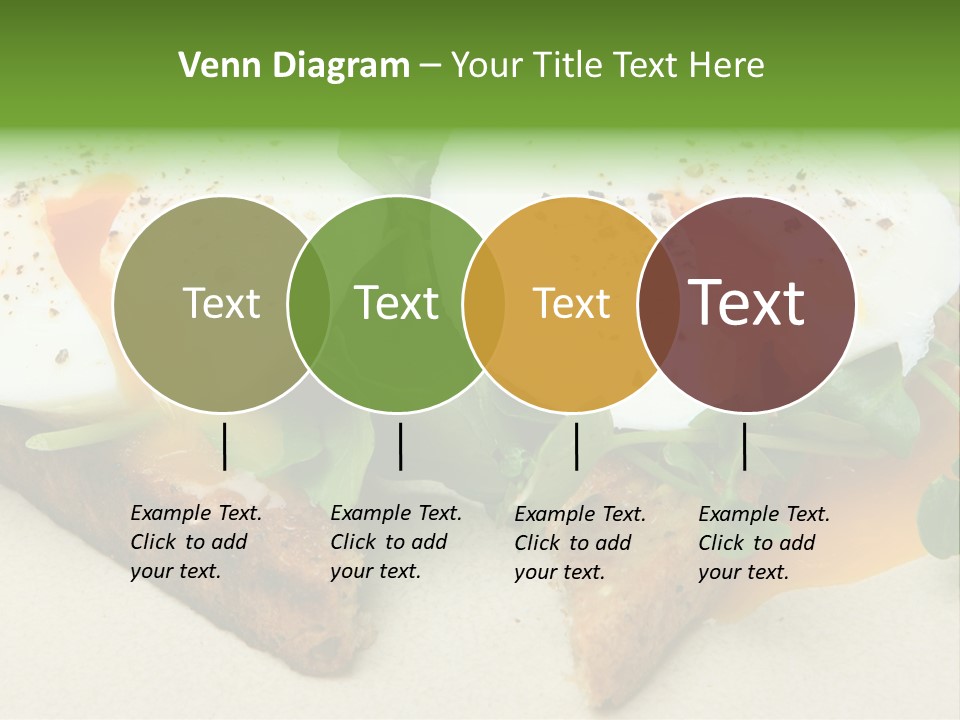 Venn Diagram – Your Title Text Here

Text

Text

Text

Text

Example Text. Click to add your text.

Example Text. Click to add your text.

Example Text. Click to add your text.

Example Text. Click to add your text.